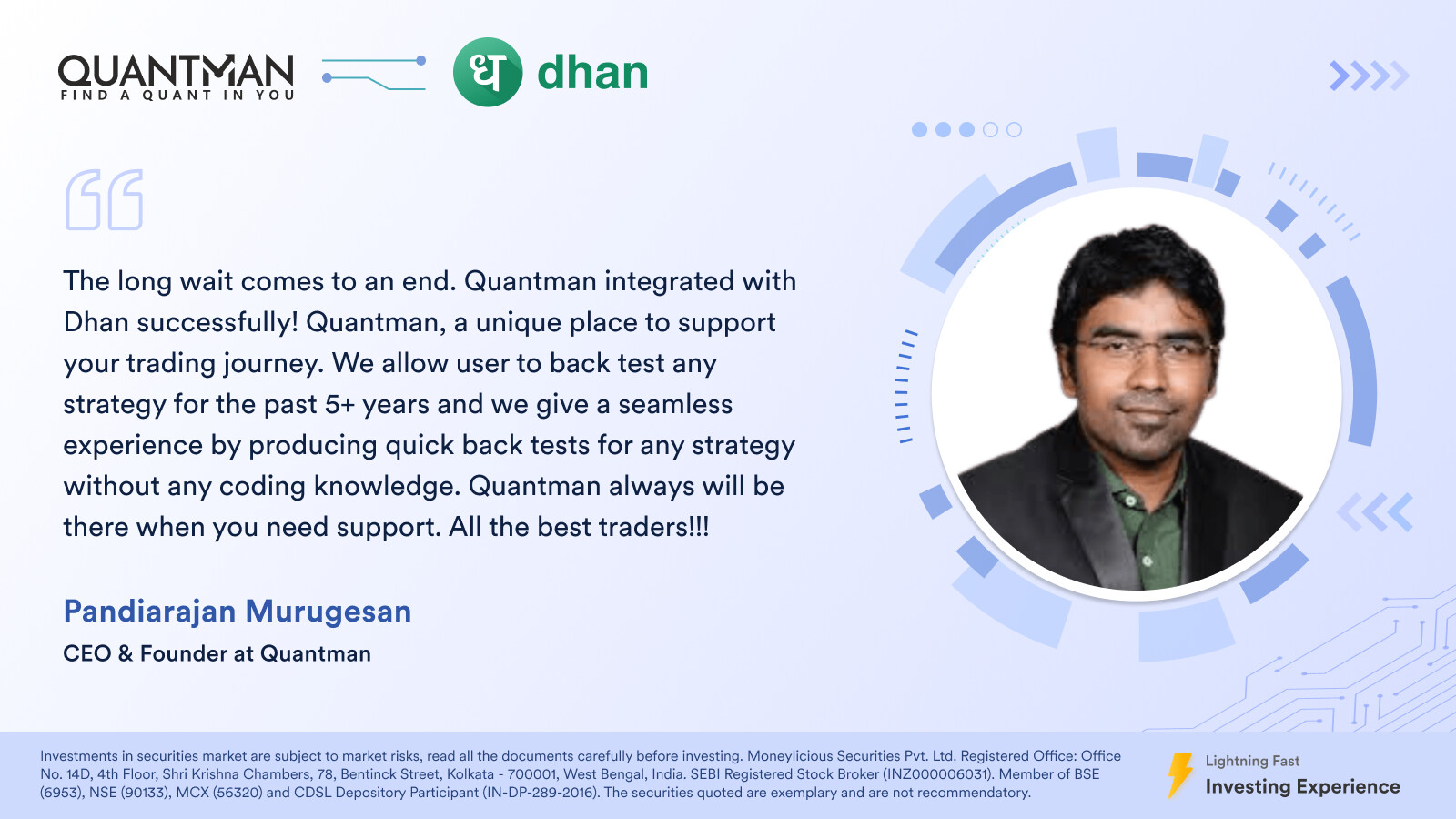 QUANTMAN
FIND A QUANT IN YOU

ध dhan

The long wait comes to an end. Quantman integrated with Dhan successfully! Quantman, a unique place to support your trading journey. We allow user to back test any strategy for the past 5+ years and we give a seamless experience by producing quick back tests for any strategy without any coding knowledge. Quantman always will be there when you need support. All the best traders!!!

Pandiarajan Murugesan
CEO & Founder at Quantman

Investments in securities market are subject to market risks, read all the documents carefully before investing. Moneylicious Securities Pvt. Ltd. Registered Office: Office No. 14D, 4th Floor, Shri Krishna Chambers, 78, Bentinck Street, Kolkata - 700001, West Bengal, India. SEBI Registered Stock Broker (INZ000006031). Member of BSE (6953), NSE (90133), MCX (56320) and CDSL Depository Participant (IN-DP-289-2016). The securities quoted are exemplary and are not recommendatory.

Lightning Fast
Investing Experience